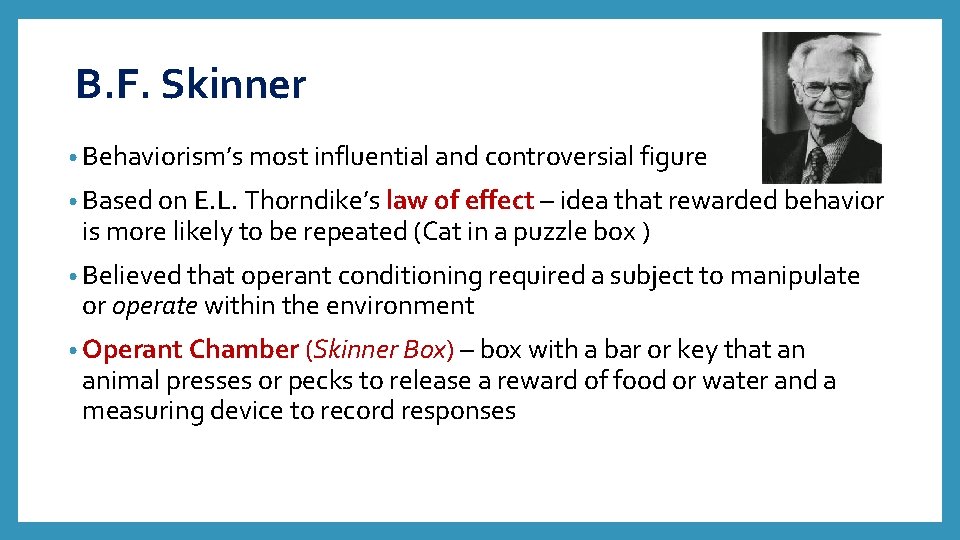 B.F. Skinner

• Behaviorism's most influential and controversial figure

• Based on E.L. Thorndike's law of effect – idea that rewarded behavior is more likely to be repeated (Cat in a puzzle box )

• Believed that operant conditioning required a subject to manipulate or operate within the environment

• Operant Chamber (Skinner Box) – box with a bar or key that an animal presses or pecks to release a reward of food or water and a measuring device to record responses